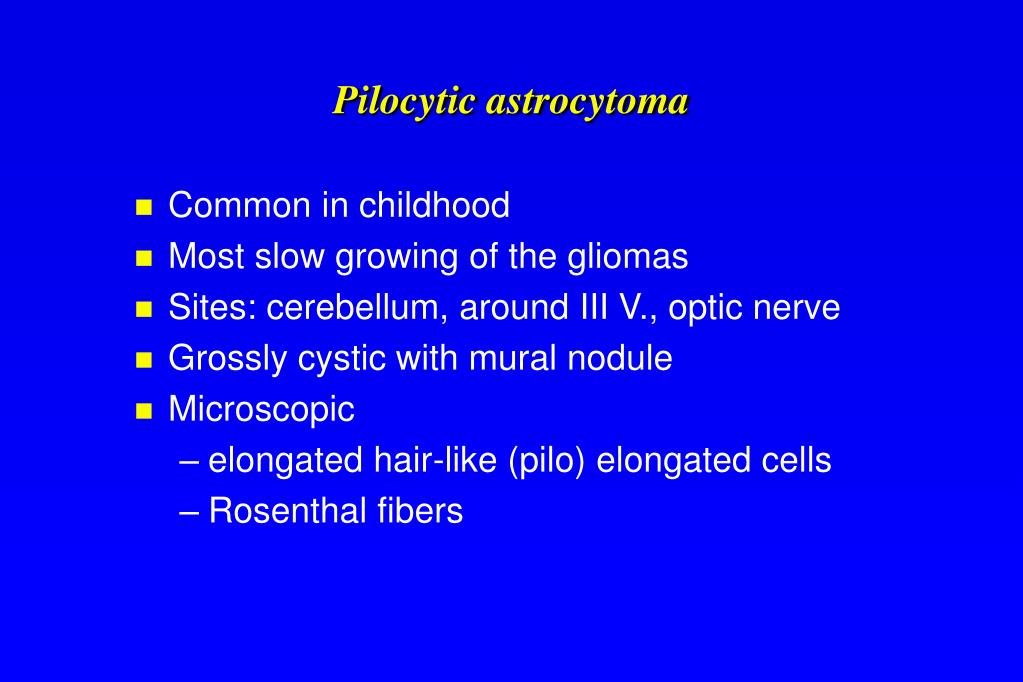 Pilocytic astrocytoma

- Common in childhood
- Most slow growing of the gliomas
- Sites: cerebellum, around III V., optic nerve
- Grossly cystic with mural nodule
- Microscopic
  – elongated hair-like (pilo) elongated cells
  – Rosenthal fibers